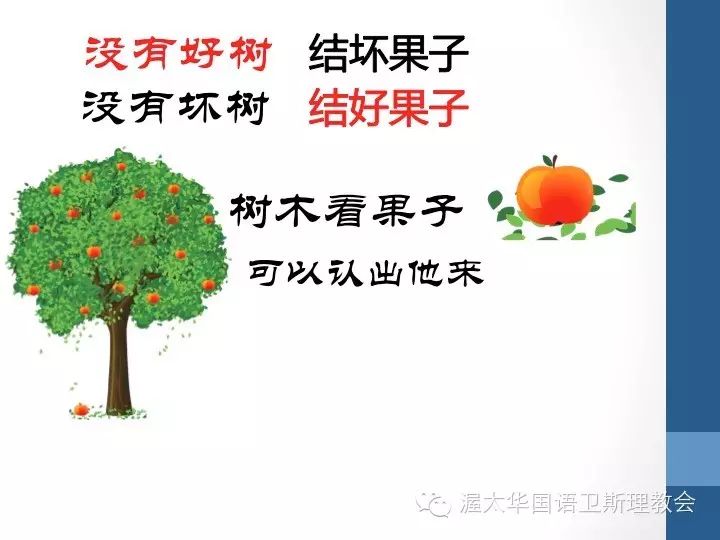 没有好树 结坏果子
没有坏树 结好果子

树木看果子
可以认出他来

渥太华国语卫斯理教会